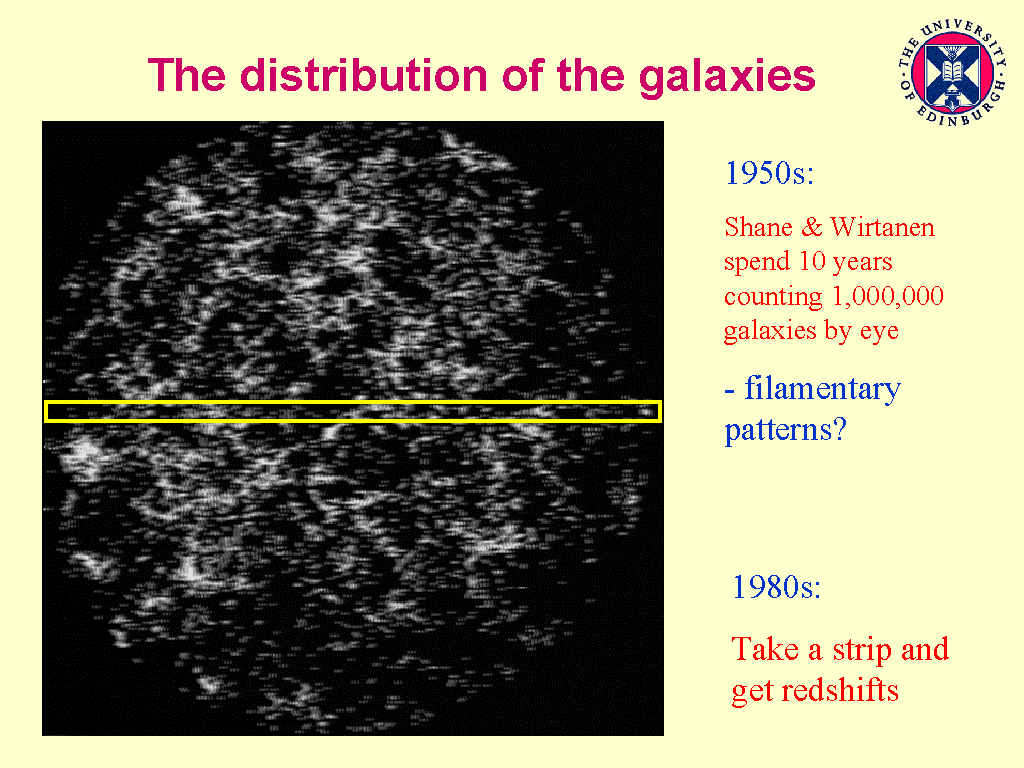 The distribution of the galaxies

THE UNIVERSITY OF EDINBURGH

1950s:

Shane & Wirtanen spend 10 years counting 1,000,000 galaxies by eye

- filamentary patterns?

1980s:

Take a strip and get redshifts